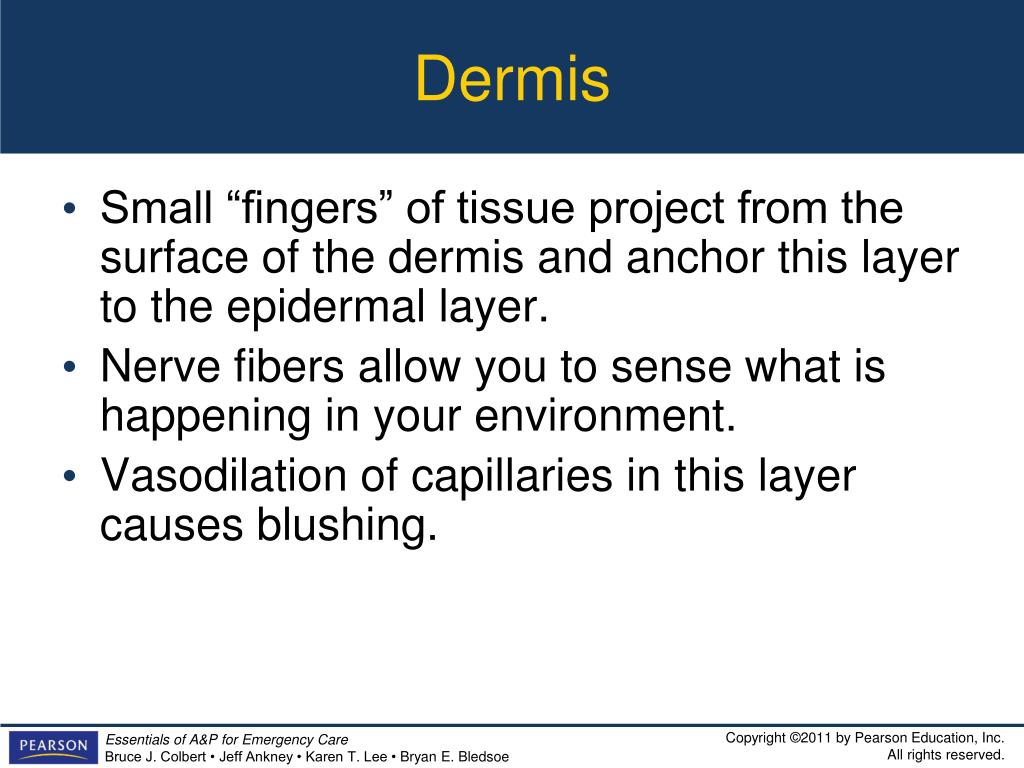 Dermis

• Small “fingers” of tissue project from the surface of the dermis and anchor this layer to the epidermal layer.
• Nerve fibers allow you to sense what is happening in your environment.
• Vasodilation of capillaries in this layer causes blushing.

PEARSON

Essentials of A&P for Emergency Care
Bruce J. Colbert • Jeff Ankney • Karen T. Lee • Bryan E. Bledsoe

Copyright ©2011 by Pearson Education, Inc.
All rights reserved.